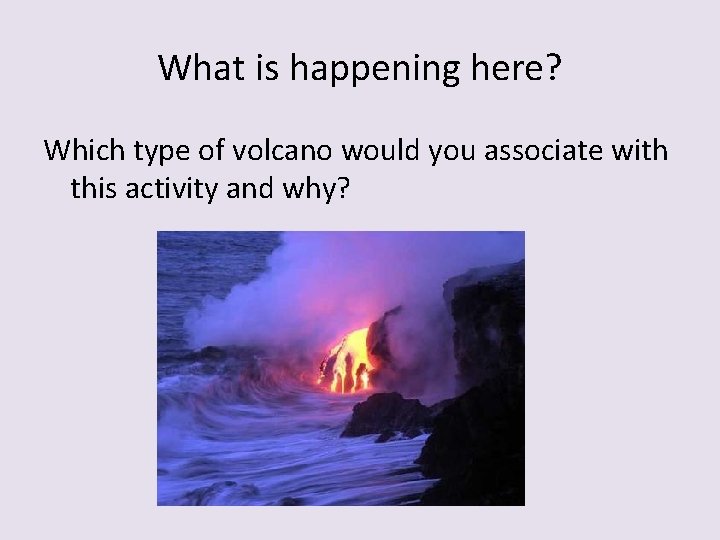 What is happening here?

Which type of volcano would you associate with this activity and why?